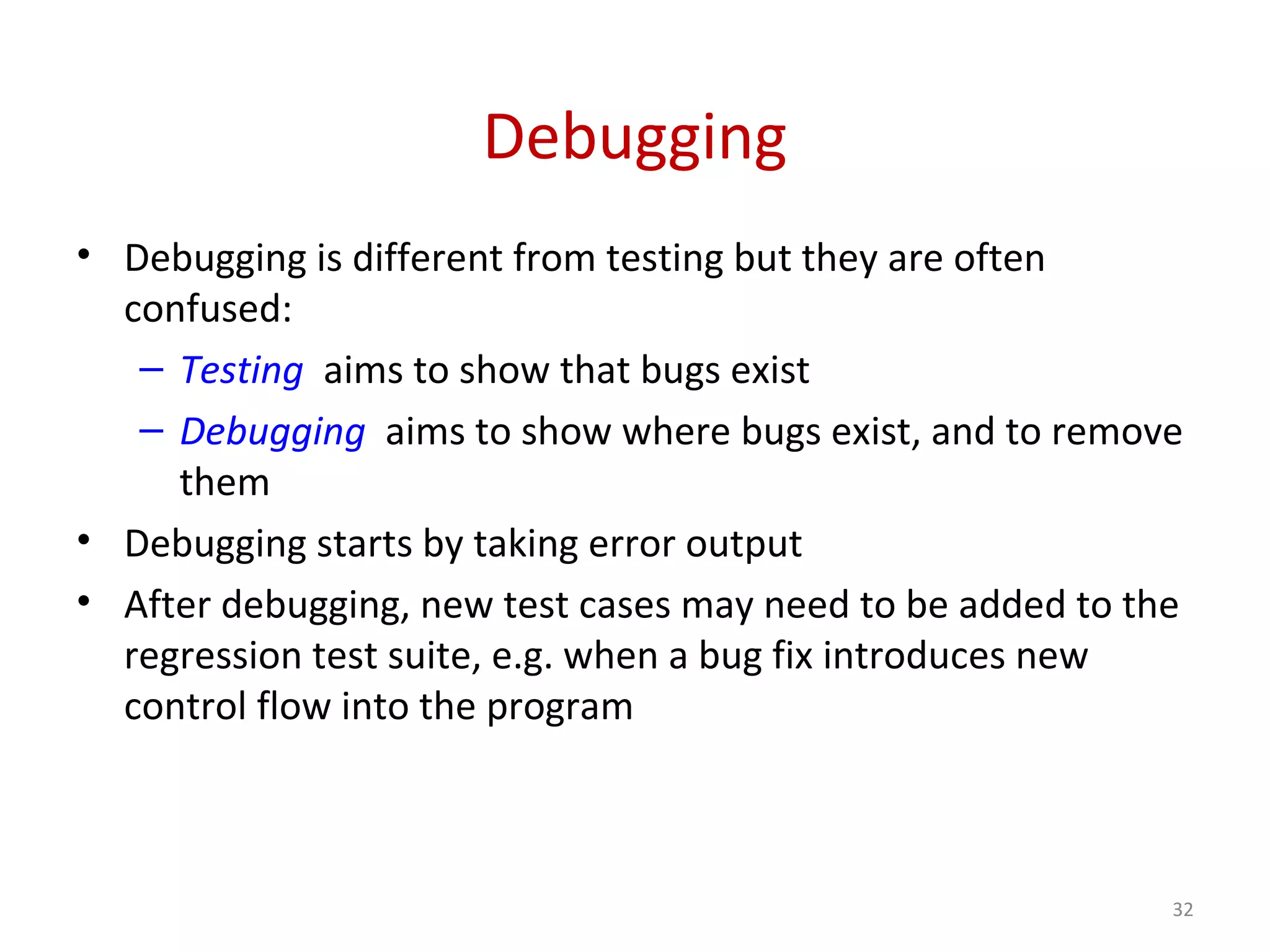 Debugging

• Debugging is different from testing but they are often confused:
– Testing aims to show that bugs exist
– Debugging aims to show where bugs exist, and to remove them
• Debugging starts by taking error output
• After debugging, new test cases may need to be added to the regression test suite, e.g. when a bug fix introduces new control flow into the program

32